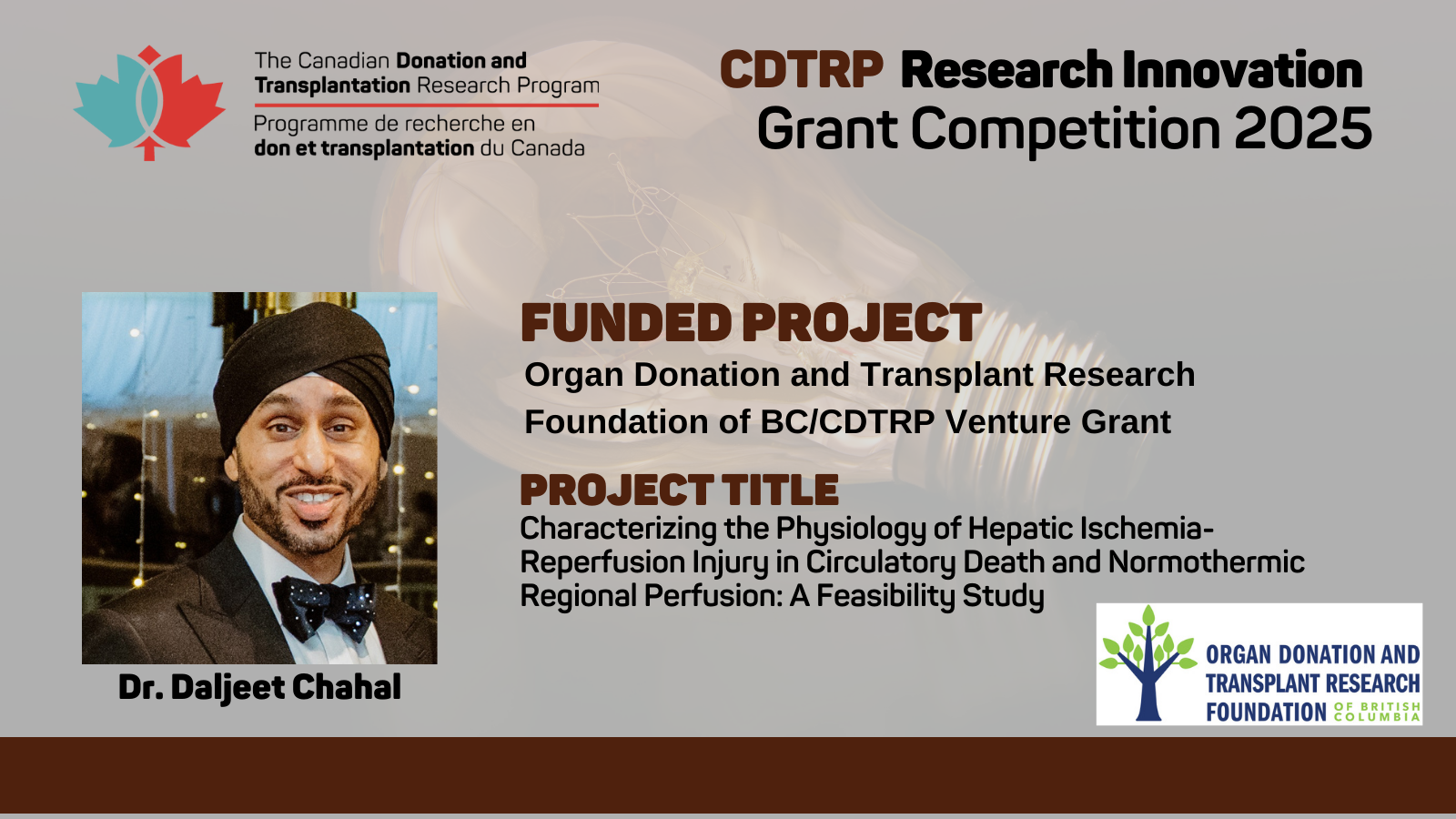 The Canadian Donation and Transplantation Research Program
Programme de recherche en don et transplantation du Canada

CDTRP Research Innovation Grant Competition 2025

FUNDED PROJECT
Organ Donation and Transplant Research Foundation of BC/CDTRP Venture Grant

PROJECT TITLE
Characterizing the Physiology of Hepatic Ischemia-Reperfusion Injury in Circulatory Death and Normothermic Regional Perfusion: A Feasibility Study

Dr. Daljeet Chahal

ORGAN DONATION AND TRANSPLANT RESEARCH FOUNDATION OF BRITISH COLUMBIA